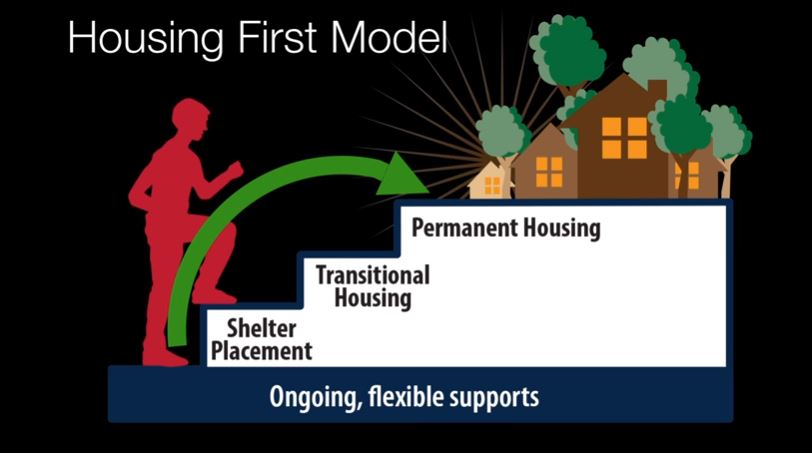 Housing First Model

Permanent Housing

Transitional Housing

Shelter Placement

Ongoing, flexible supports